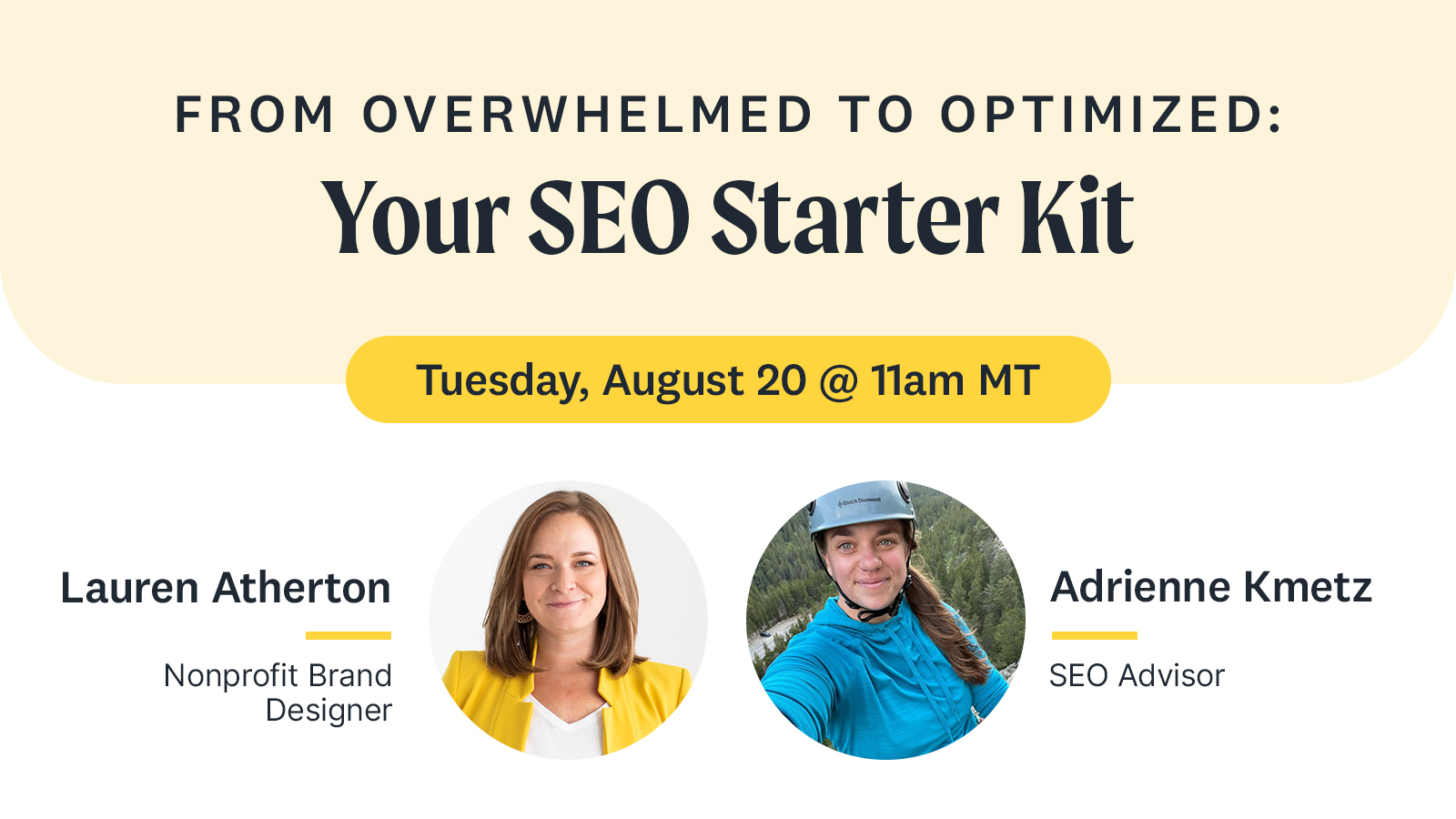 FROM OVERWHELMED TO OPTIMIZED:

Your SEO Starter Kit

Tuesday, August 20 @ 11am MT

Lauren Atherton

Nonprofit Brand Designer

Black Diamond

Adrienne Kmetz

SEO Advisor